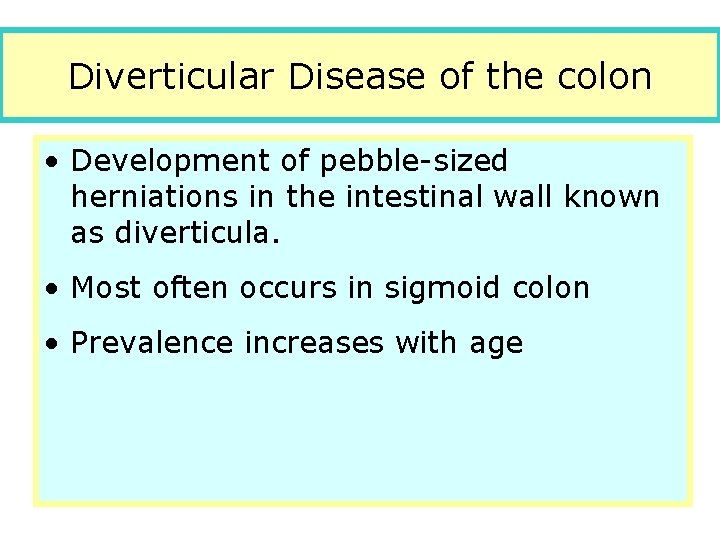 Diverticular Disease of the colon

• Development of pebble-sized herniations in the intestinal wall known as diverticula.

• Most often occurs in sigmoid colon

• Prevalence increases with age